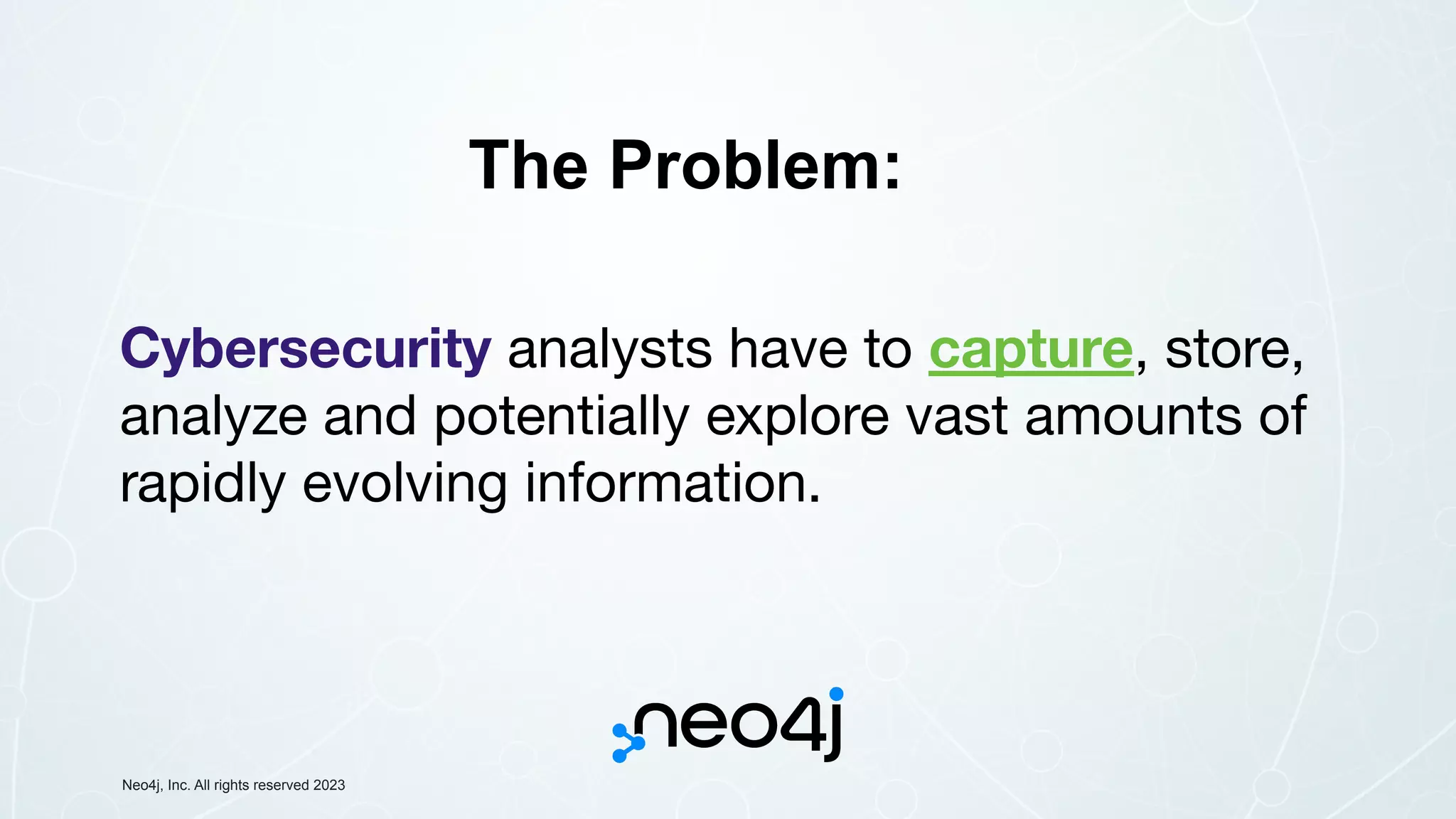 The Problem:

Cybersecurity analysts have to capture, store, analyze and potentially explore vast amounts of rapidly evolving information.

neo4j

Neo4j, Inc. All rights reserved 2023